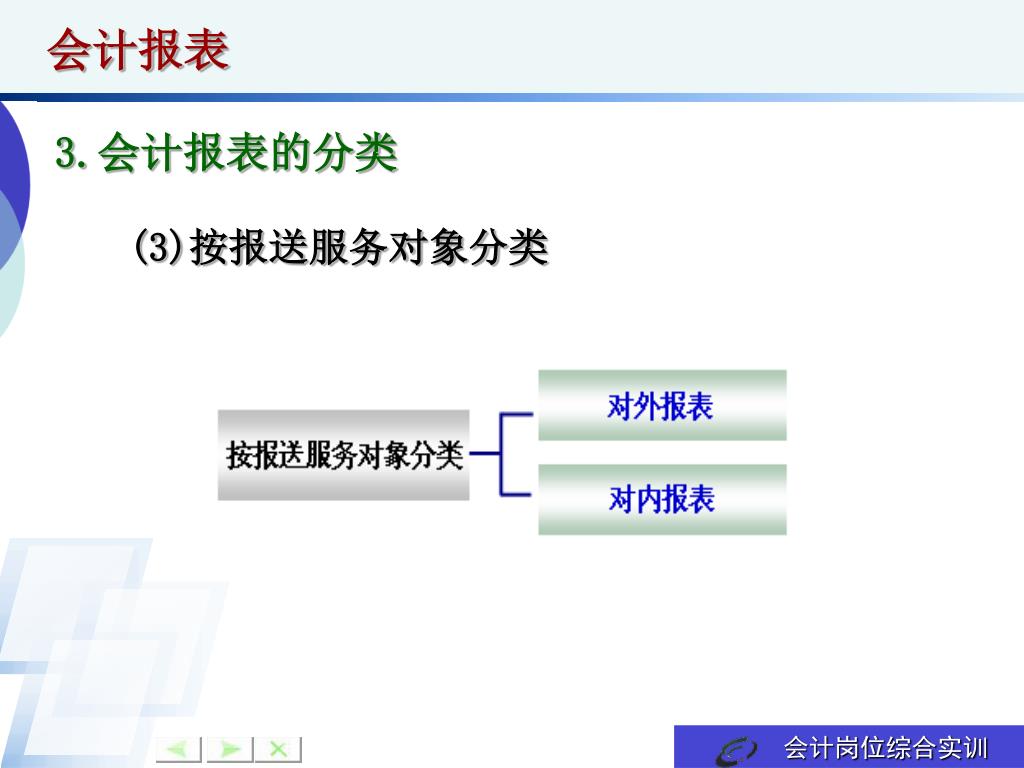 会计报表

3.会计报表的分类

(3)按报送服务对象分类

按报送服务对象分类

对外报表

对内报表

会计岗位综合实训